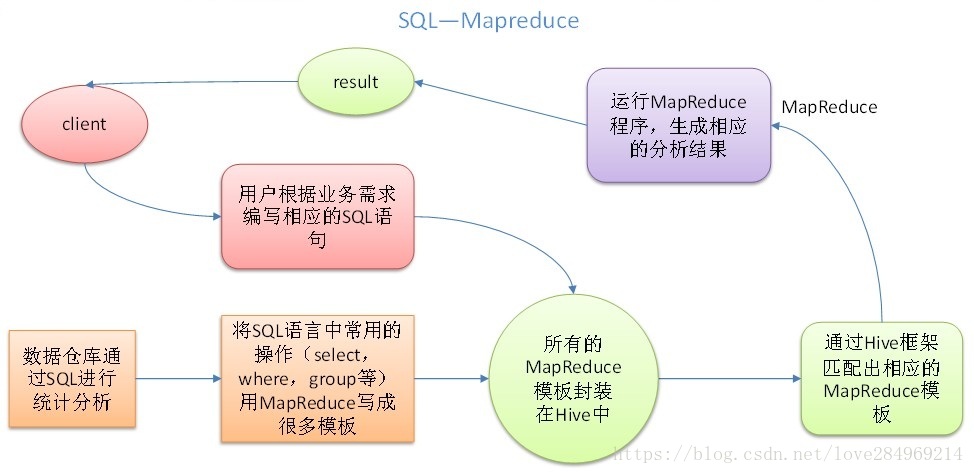 SQL—Mapreduce

result

client

运行MapReduce程序，生成相应的分析结果

MapReduce

用户根据业务需求编写相应的SQL语句

数据仓库通过SQL进行统计分析

将SQL语言中常用的操作（select，where，group等）用MapReduce写成很多模板

所有的MapReduce模板封装在Hive中

通过Hive框架匹配出相应的MapReduce模板

https://blog.csdn.net/love284969214